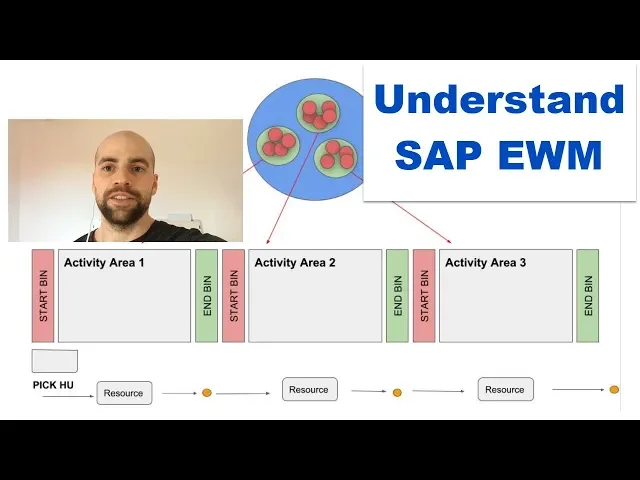 Understand SAP EWM

START BIN

Activity Area 1

END BIN

START BIN

Activity Area 2

END BIN

START BIN

Activity Area 3

END BIN

PICK HU

Resource

Resource

Resource